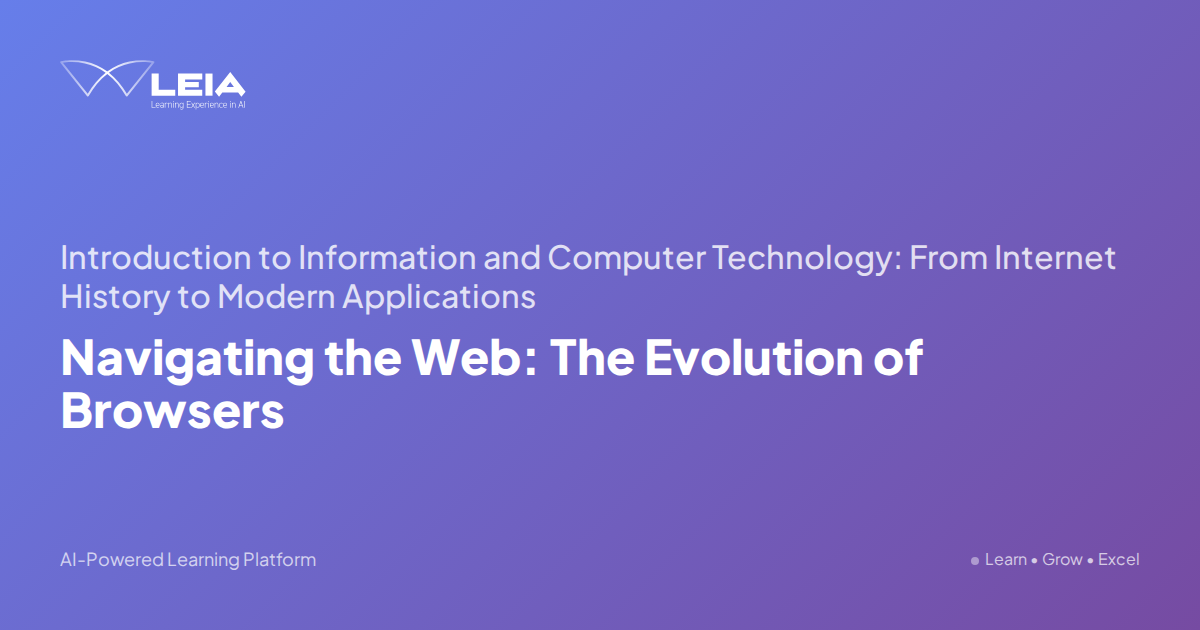 LEIA
Learning Experience in AI

Introduction to Information and Computer Technology: From Internet History to Modern Applications

Navigating the Web: The Evolution of Browsers

AI-Powered Learning Platform

• Learn • Grow • Excel